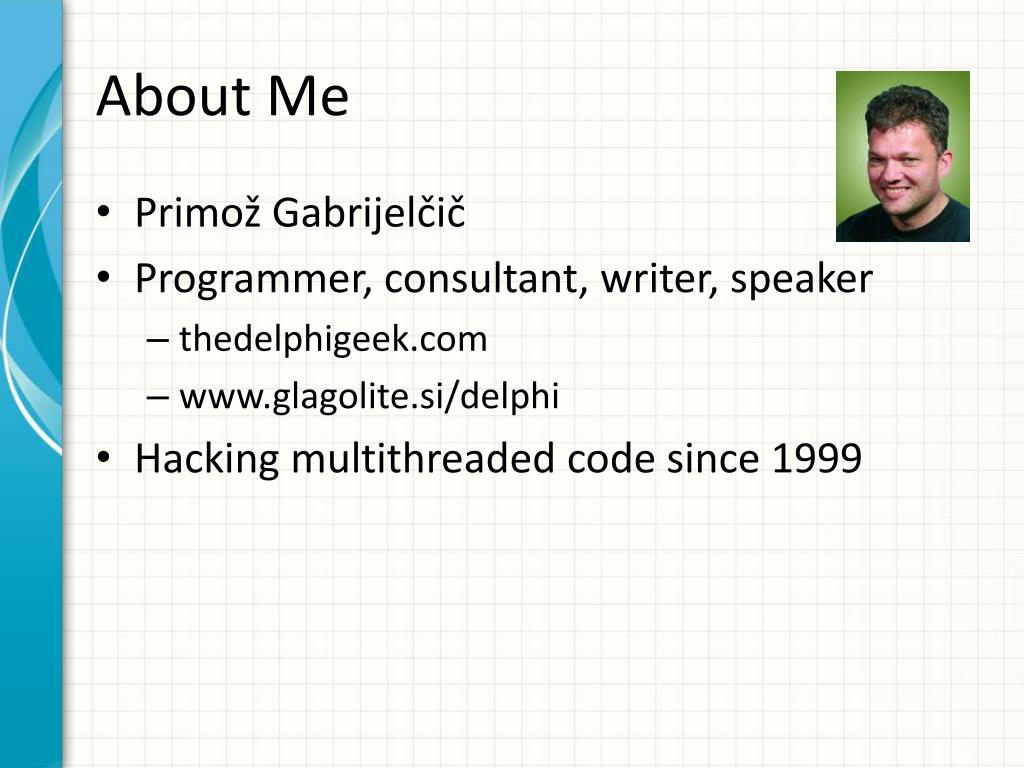 About Me

• Primož Gabrijelčič
• Programmer, consultant, writer, speaker
– thedelphigeek.com
– www.glagolite.si/delphi
• Hacking multithreaded code since 1999